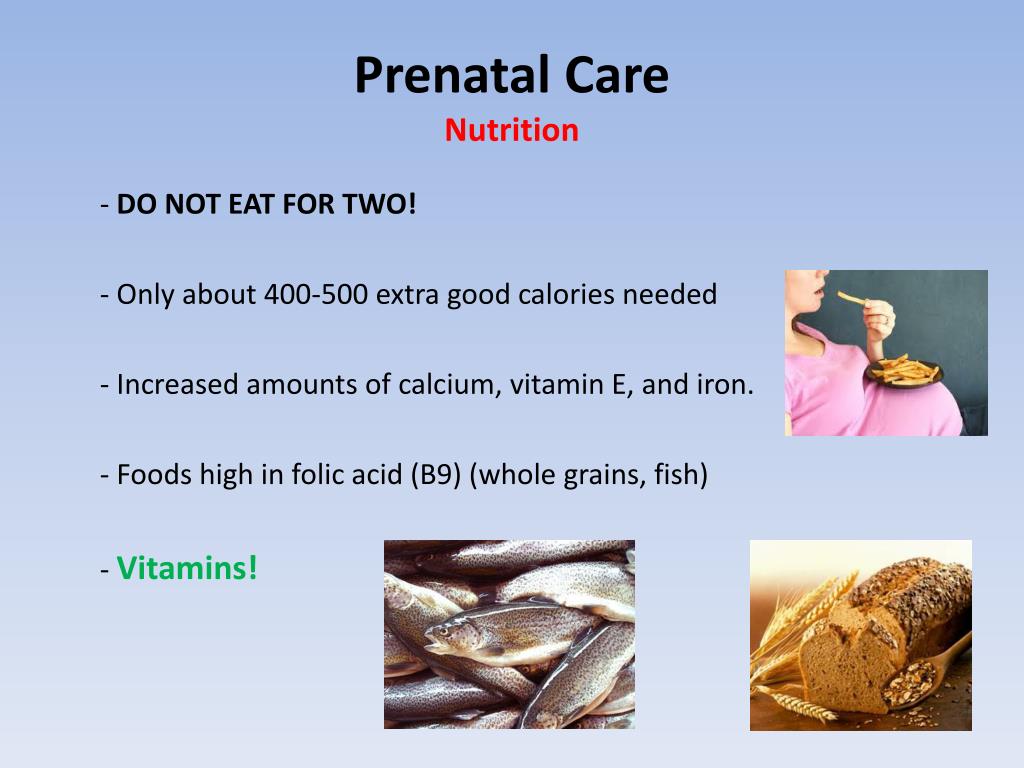 Prenatal Care
Nutrition

- DO NOT EAT FOR TWO!

- Only about 400-500 extra good calories needed

- Increased amounts of calcium, vitamin E, and iron.

- Foods high in folic acid (B9) (whole grains, fish)

- Vitamins!